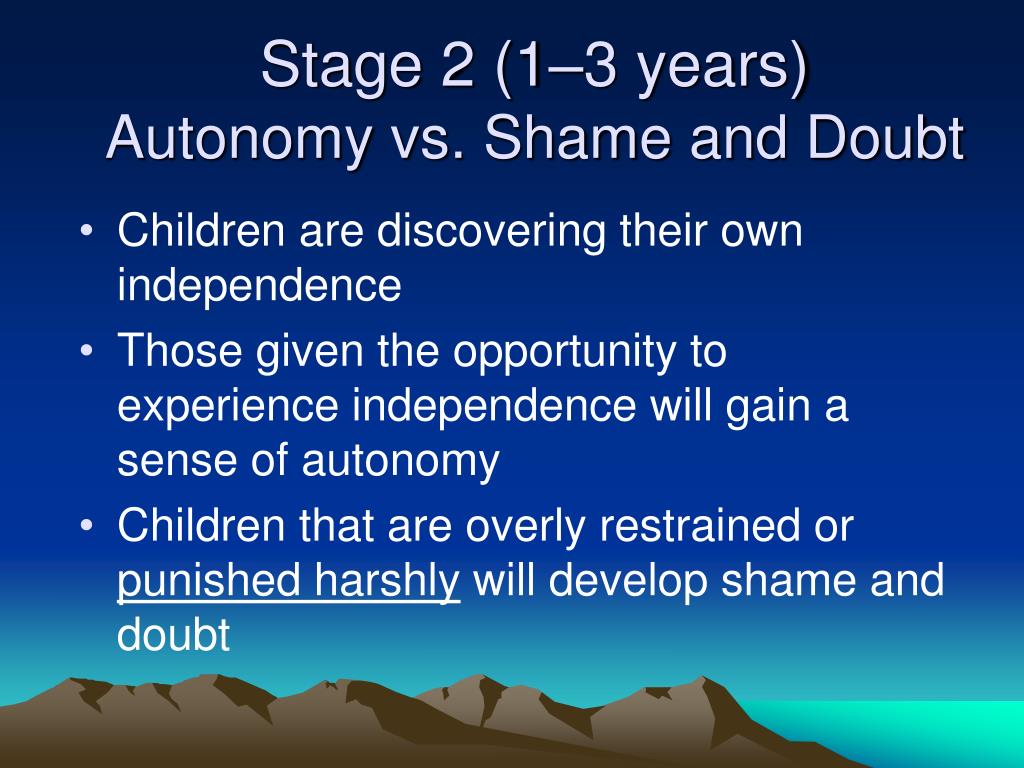 Stage 2 (1–3 years)
Autonomy vs. Shame and Doubt

• Children are discovering their own independence
• Those given the opportunity to experience independence will gain a sense of autonomy
• Children that are overly restrained or punished harshly will develop shame and doubt